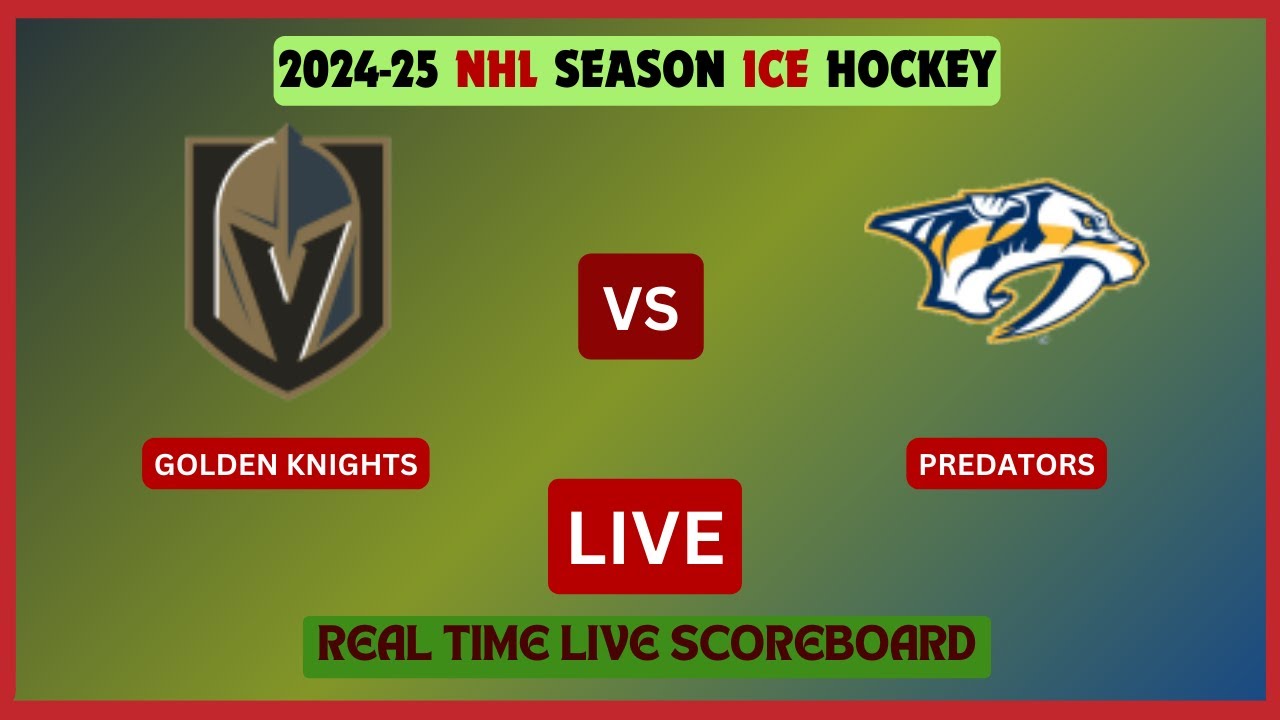 2024-25 NHL SEASON ICE HOCKEY

VS

GOLDEN KNIGHTS

PREDATORS

LIVE

REAL TIME LIVE SCOREBOARD